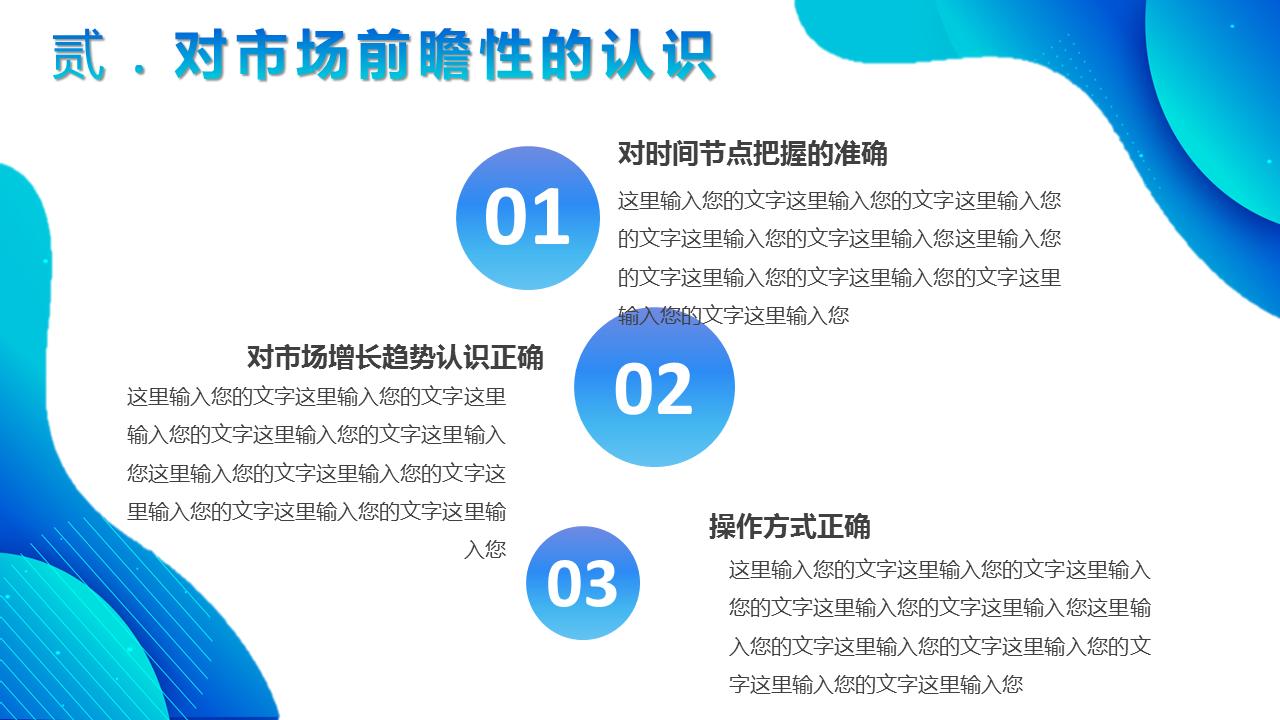 贰．对市场前瞻性的认识

01

对时间节点把握的准确

这里输入您的文字这里输入您的文字这里输入您的文字这里输入您的文字这里输入您这里输入您的文字这里输入您的文字这里输入您的文字这里输入您的文字这里输入您

对市场增长趋势认识正确

这里输入您的文字这里输入您的文字这里输入您的文字这里输入您的文字这里输入您这里输入您的文字这里输入您的文字这里输入您的文字这里输入您的文字这里输入您

02

03

操作方式正确

这里输入您的文字这里输入您的文字这里输入您的文字这里输入您的文字这里输入您这里输入您的文字这里输入您的文字这里输入您的文字这里输入您的文字这里输入您